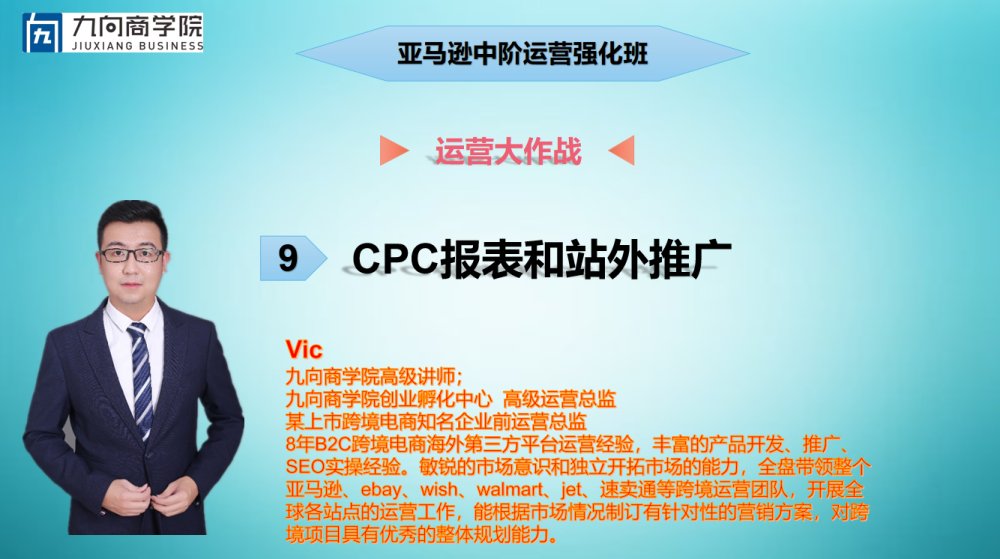 九向商学院
JIUXIANG BUSINESS

亚马逊中阶运营强化班

运营大作战

9 CPC报表和站外推广

Vic
九向商学院高级讲师；
九向商学院创业孵化中心 高级运营总监
某上市跨境电商知名企业前运营总监
8年B2C跨境电商海外第三方平台运营经验，丰富的产品开发、推广、SEO实操经验。敏锐的市场意识和独立开拓市场的能力，全盘带领整个亚马逊、ebay、wish、walmart、jet、速卖通等跨境运营团队，开展全球各站点的运营工作，能根据市场情况制订有针对性的营销方案，对跨境项目具有优秀的整体规划能力。